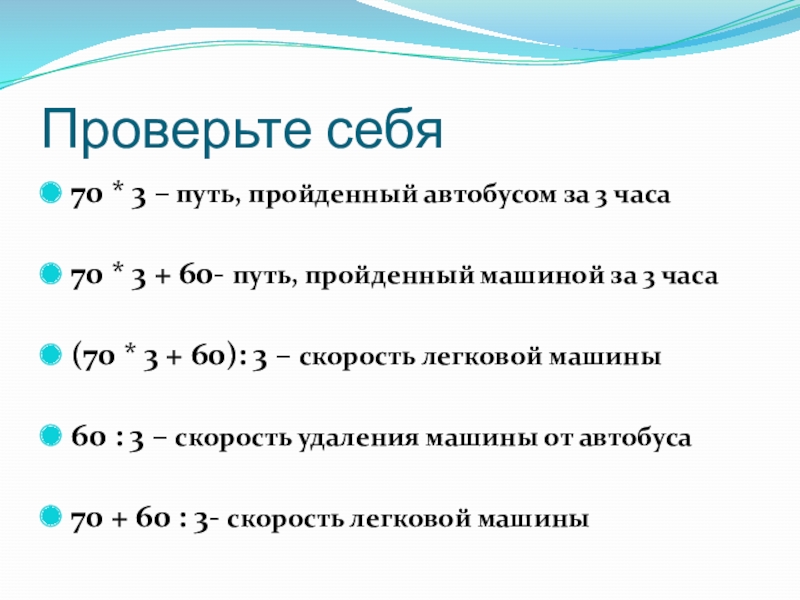 Проверьте себя

70 * 3 – путь, пройденный автобусом за 3 часа

70 * 3 + 60- путь, пройденный машиной за 3 часа

(70 * 3 + 60): 3 – скорость легковой машины

60 : 3 – скорость удаления машины от автобуса

70 + 60 : 3- скорость легковой машины